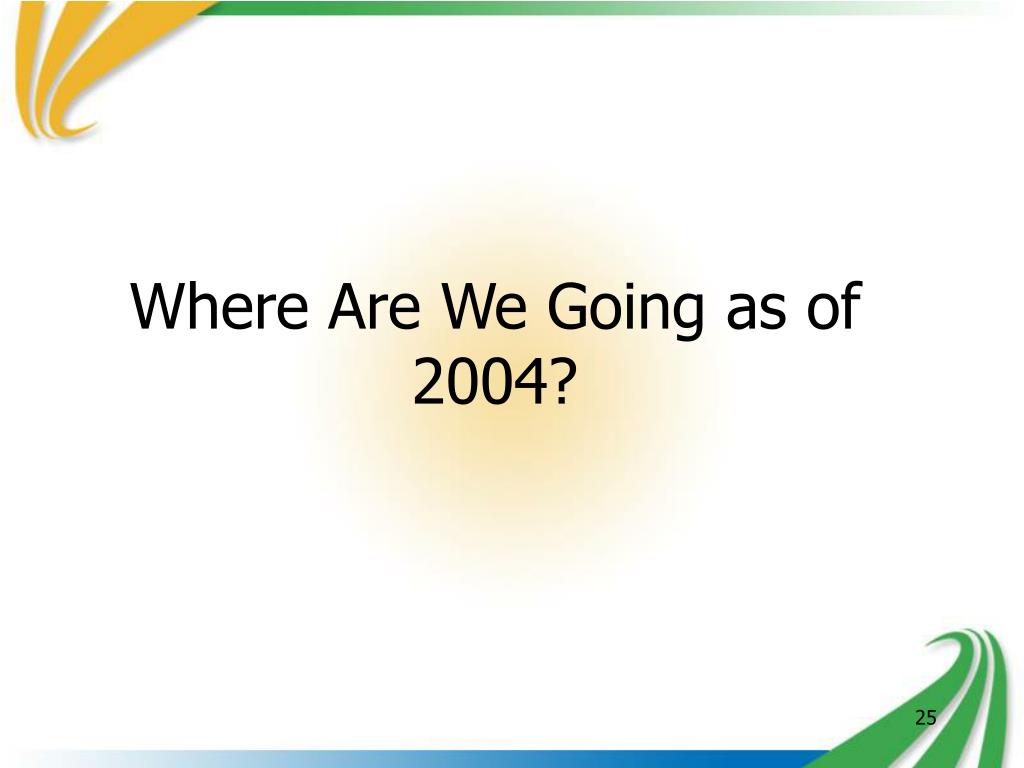 Where Are We Going as of 2004?

25